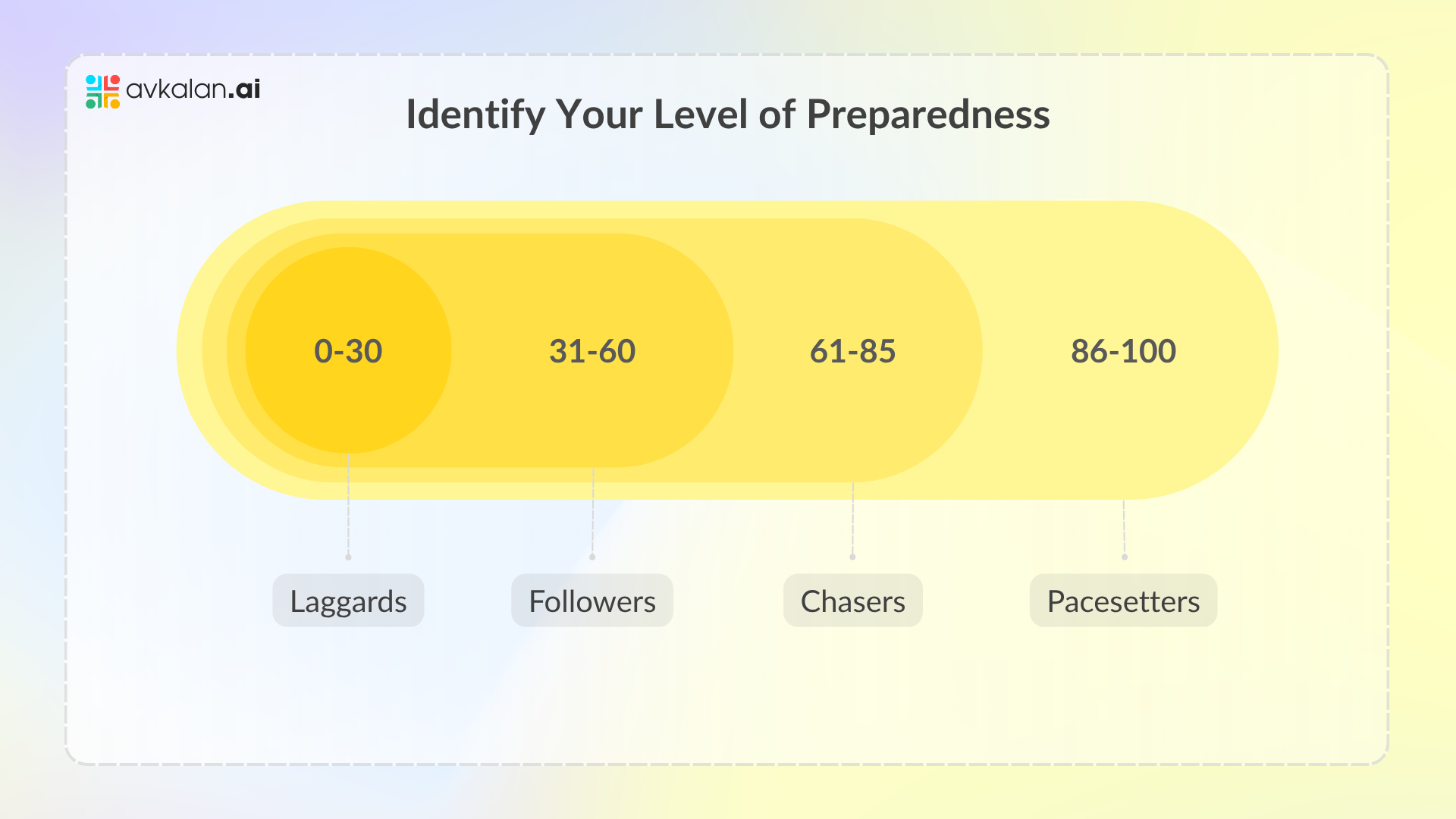 avkalan.ai

Identify Your Level of Preparedness

0-30
31-60
61-85
86-100

Laggards
Followers
Chasers
Pacesetters